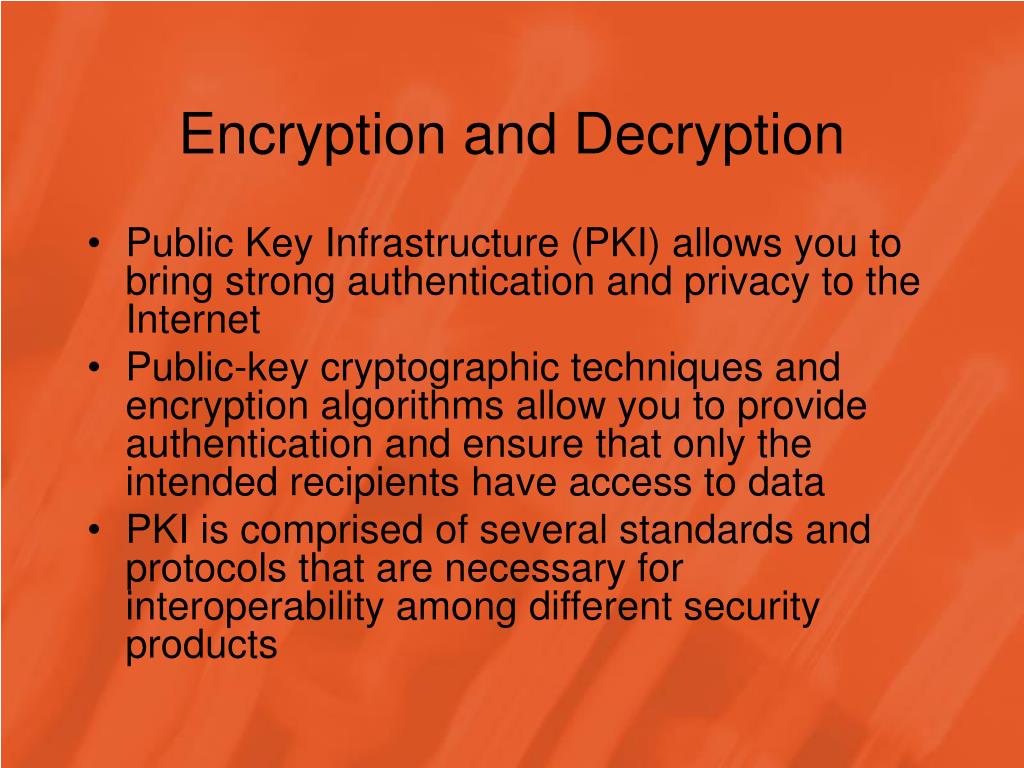 Encryption and Decryption

• Public Key Infrastructure (PKI) allows you to bring strong authentication and privacy to the Internet
• Public-key cryptographic techniques and encryption algorithms allow you to provide authentication and ensure that only the intended recipients have access to data
• PKI is comprised of several standards and protocols that are necessary for interoperability among different security products